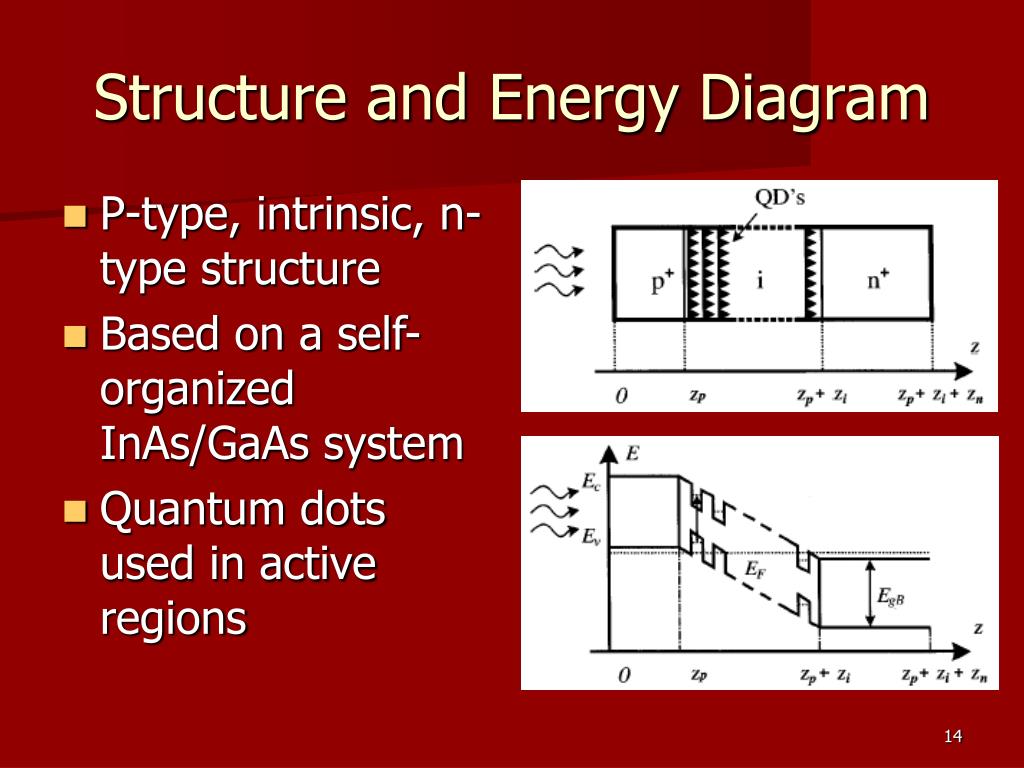 Structure and Energy Diagram

P-type, intrinsic, n-type structure

Based on a self-organized InAs/GaAs system

Quantum dots used in active regions

QD's

$p^+$

i

$n^+$

z

0

$z_p$

$z_p + z_i$

$z_p + z_i + z_n$

E

$E_c$

$E_v$

$E_F$

$E_{gB}$

z

0

$z_p$

$z_p + z_i$

$z_p + z_i + z_n$

14